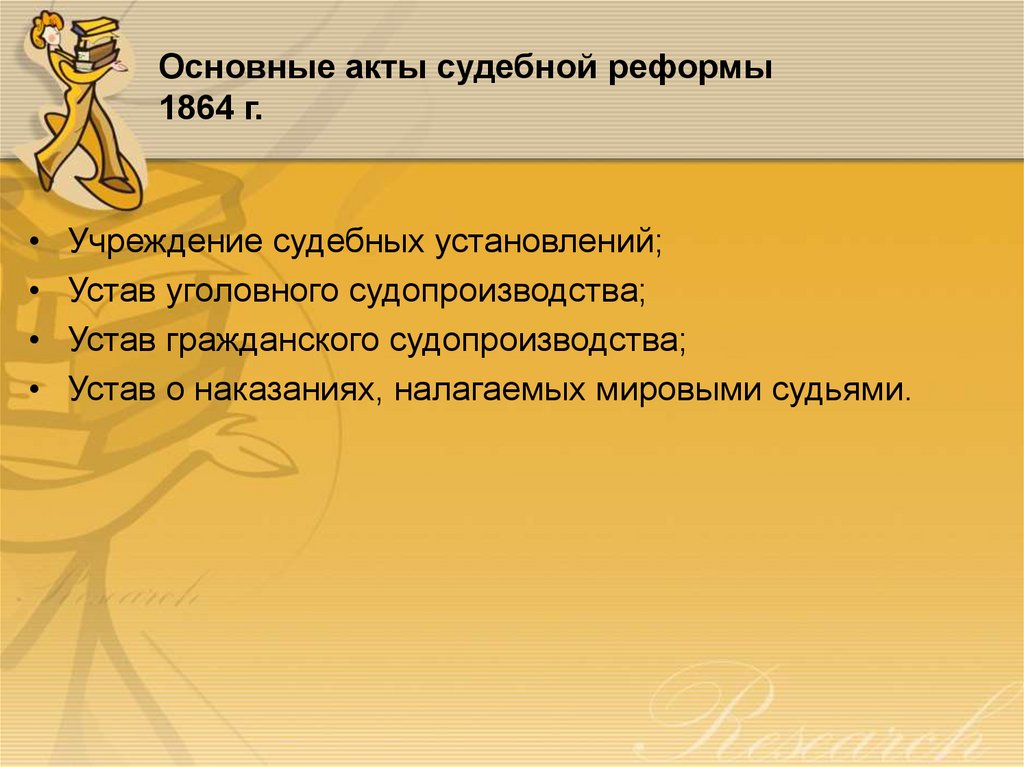 Основные акты судебной реформы 1864 г.

• Учреждение судебных установлений;
• Устав уголовного судопроизводства;
• Устав гражданского судопроизводства;
• Устав о наказаниях, налагаемых мировыми судьями.

Research

Research